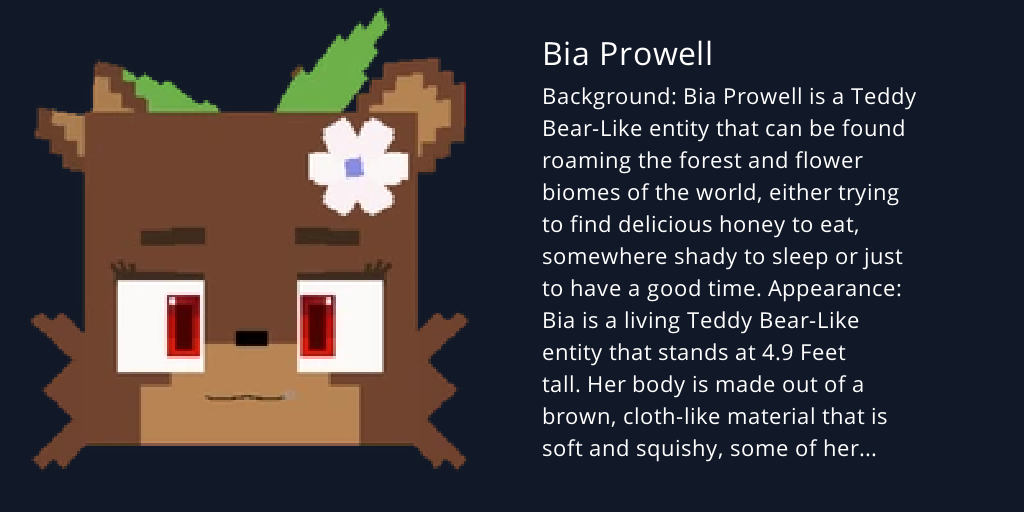 Bia Prowell

Background: Bia Prowell is a Teddy Bear-Like entity that can be found roaming the forest and flower biomes of the world, either trying to find delicious honey to eat, somewhere shady to sleep or just to have a good time. Appearance: Bia is a living Teddy Bear-Like entity that stands at 4.9 Feet tall. Her body is made out of a brown, cloth-like material that is soft and squishy, some of her...